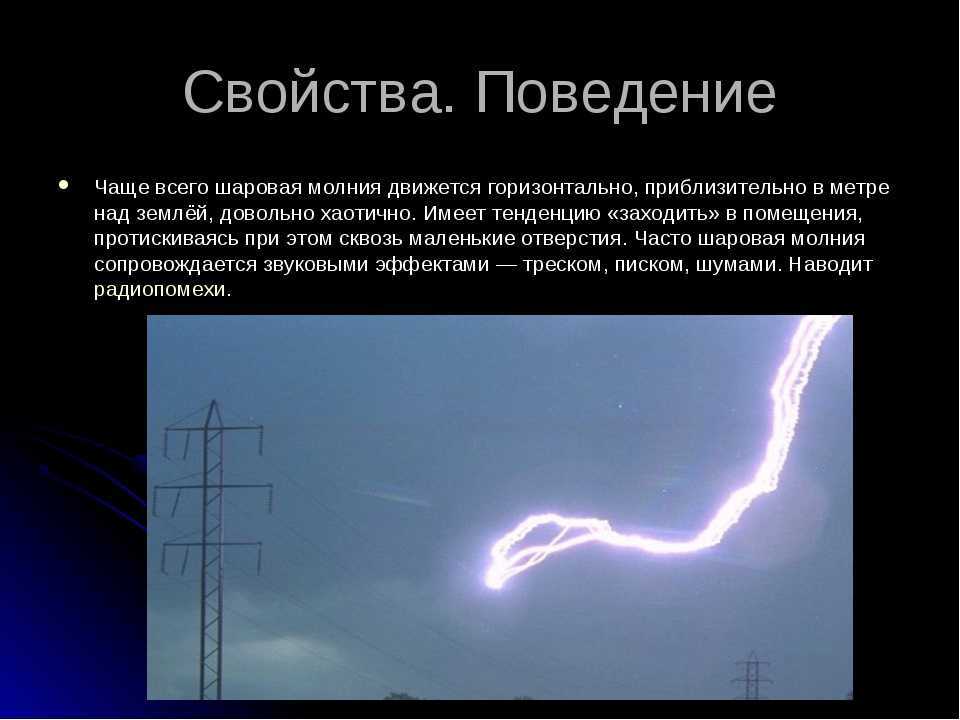 Свойства. Поведение

Чаще всего шаровая молния движется горизонтально, приблизительно в метре над землёй, довольно хаотично. Имеет тенденцию «заходить» в помещения, протискиваясь при этом сквозь маленькие отверстия. Часто шаровая молния сопровождается звуковыми эффектами — треском, писком, шумами. Наводит радиопомехи.